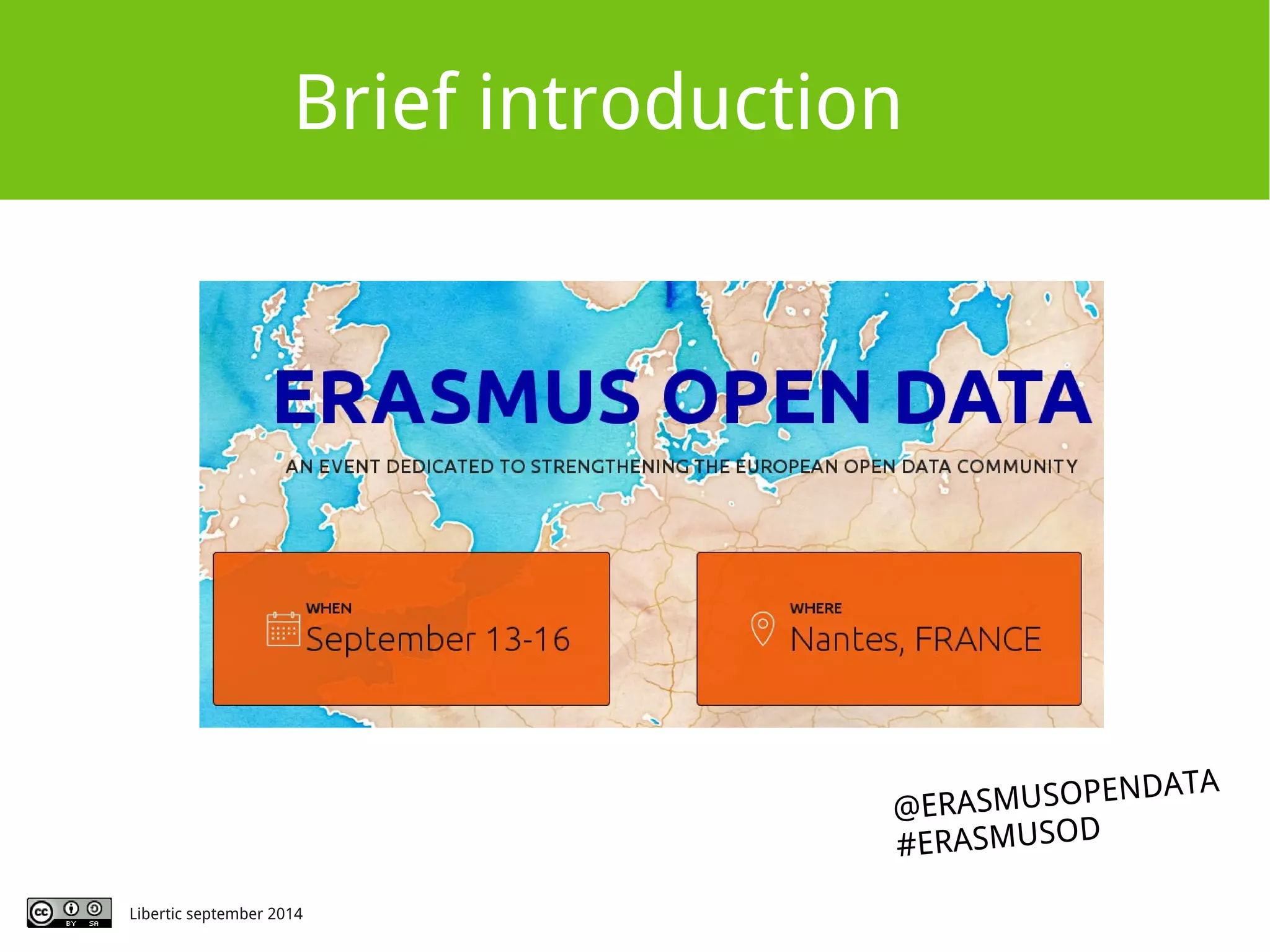 Brief introduction

ERASMUS OPEN DATA

AN EVENT DEDICATED TO STRENGTHENING THE EUROPEAN OPEN DATA COMMUNITY

WHEN
September 13-16

WHERE
Nantes, FRANCE

@ERASMUSOPENDATA
#ERASMUSOD

cc BY SA

Libertic september 2014